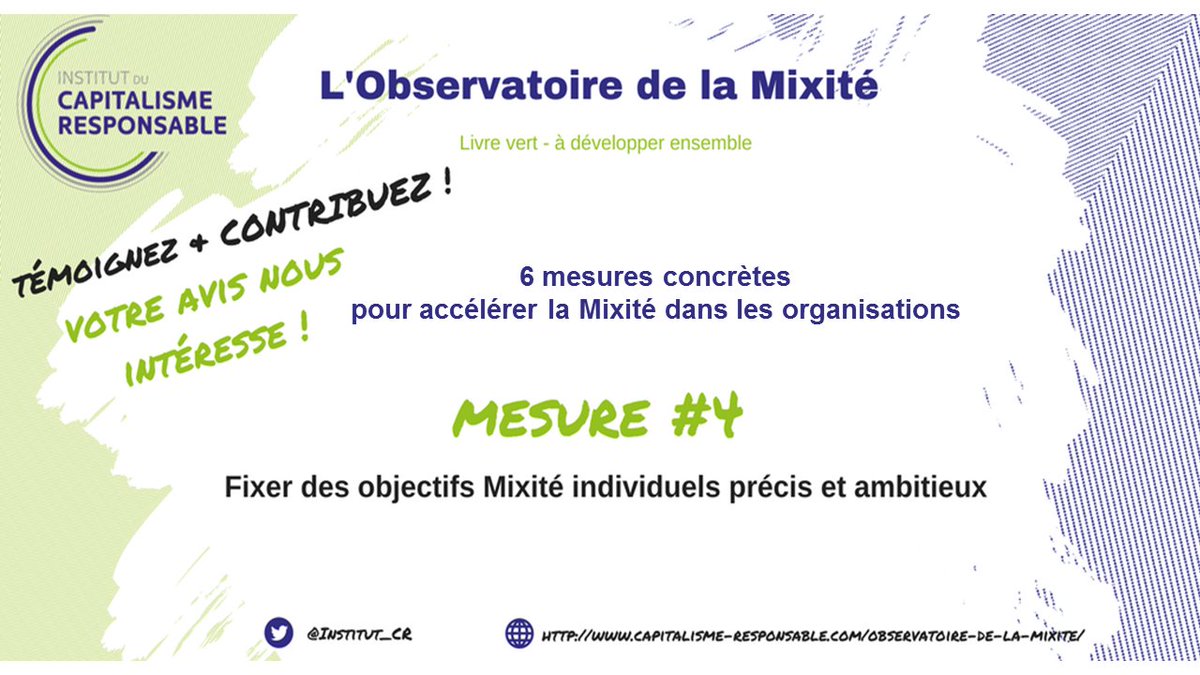 INSTITUT DU CAPITALISME RESPONSABLE

L'Observatoire de la Mixité

Livre vert - à développer ensemble

TÉMOIGNEZ + CONTRIBUEZ !

VOTRE AVIS NOUS INTÉRESSE !

6 mesures concrètes
pour accélérer la Mixité dans les organisations

MESURE #4

Fixer des objectifs Mixité individuels précis et ambitieux

@INSTITUT_CR

HTTP://WWW.CAPITALISME-RESPONSABLE.COM/OBSERVATOIRE-DE-LA-MIXITE/